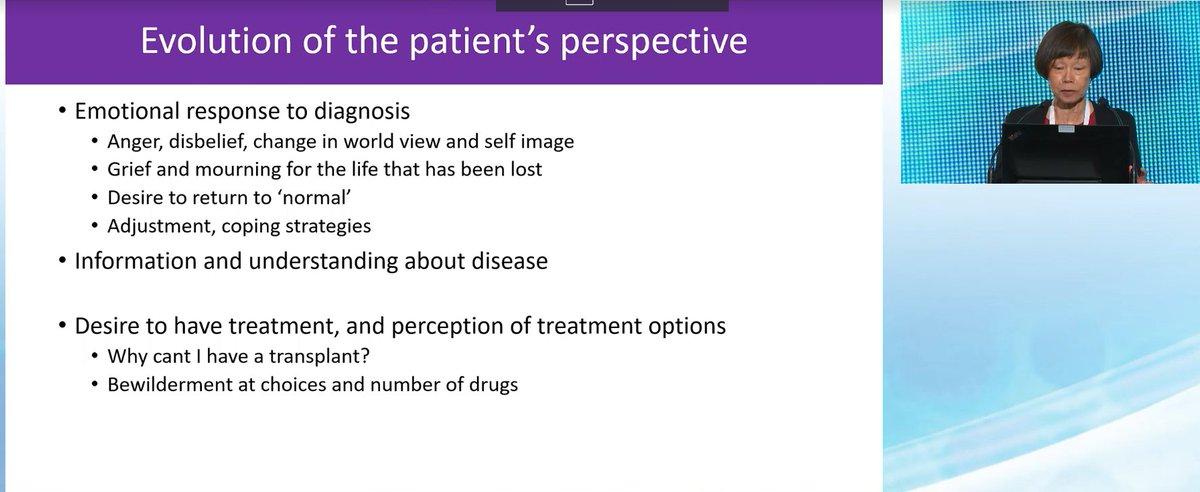 Evolution of the patient's perspective

• Emotional response to diagnosis
• Anger, disbelief, change in world view and self image
• Grief and mourning for the life that has been lost
• Desire to return to 'normal'
• Adjustment, coping strategies

• Information and understanding about disease

• Desire to have treatment, and perception of treatment options
• Why cant I have a transplant?
• Bewilderment at choices and number of drugs